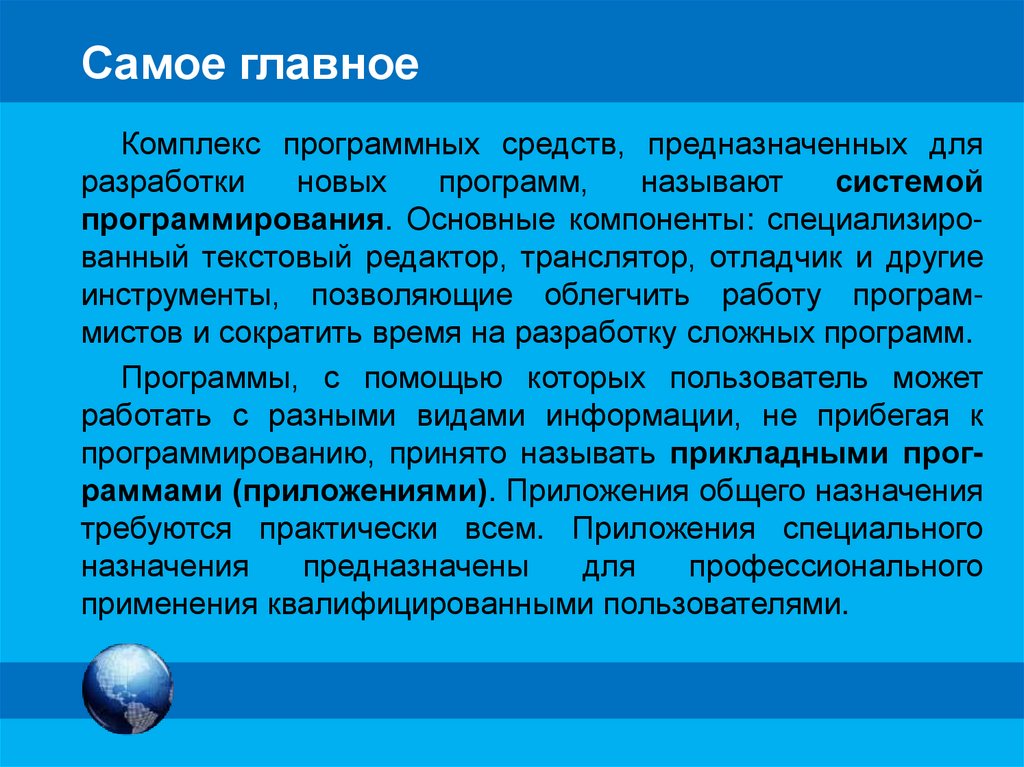 Самое главное

Комплекс программных средств, предназначенных для разработки новых программ, называют системой программирования. Основные компоненты: специализированный текстовый редактор, транслятор, отладчик и другие инструменты, позволяющие облегчить работу программистов и сократить время на разработку сложных программ.

Программы, с помощью которых пользователь может работать с разными видами информации, не прибегая к программированию, принято называть прикладными программами (приложениями). Приложения общего назначения требуются практически всем. Приложения специального назначения предназначены для профессионального применения квалифицированными пользователями.